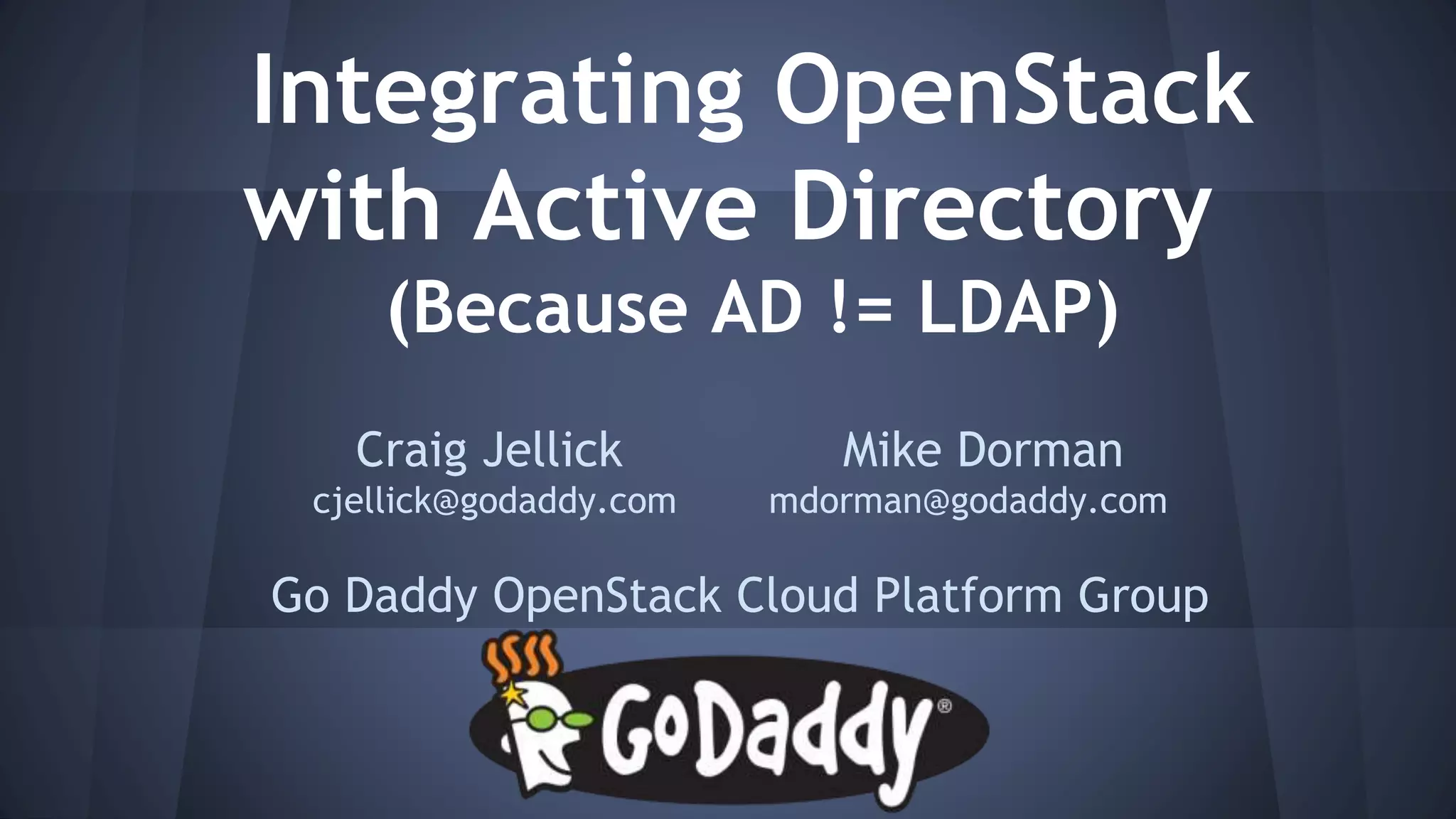 Integrating OpenStack with Active Directory
(Because AD != LDAP)

Craig Jellick
cjellick@godaddy.com

Mike Dorman
mdorman@godaddy.com

Go Daddy OpenStack Cloud Platform Group

GoDaddy®